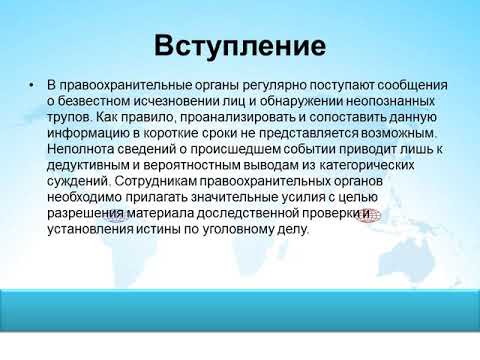 Вступление

• В правоохранительные органы регулярно поступают сообщения о безвестном исчезновении лиц и обнаружении неопознанных трупов. Как правило, проанализировать и сопоставить данную информацию в короткие сроки не представляется возможным. Неполнота сведений о происшедшем событии приводит лишь к дедуктивным и вероятностным выводам из категорических суждений. Сотрудникам правоохранительных органов необходимо прилагать значительные усилия с целью разрешения материала доследственной проверки и установления истины по уголовному делу.